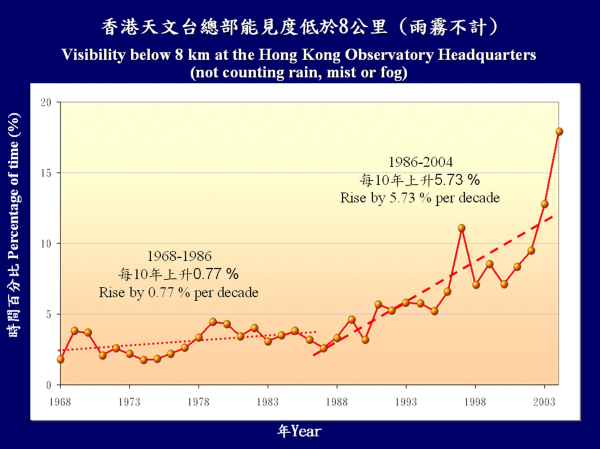 香港天文台總部能見度低於8公里（雨霧不計）
Visibility below 8 km at the Hong Kong Observatory Headquarters
(not counting rain, mist or fog)

時間百分比 Percentage of time (%)

20
15
10
5
0

1986-2004
每10年上升5.73 %
Rise by 5.73 % per decade

1968-1986
每10年上升0.77 %
Rise by 0.77 % per decade

1968 1973 1978 1983 1988 1993 1998 2003

年Year